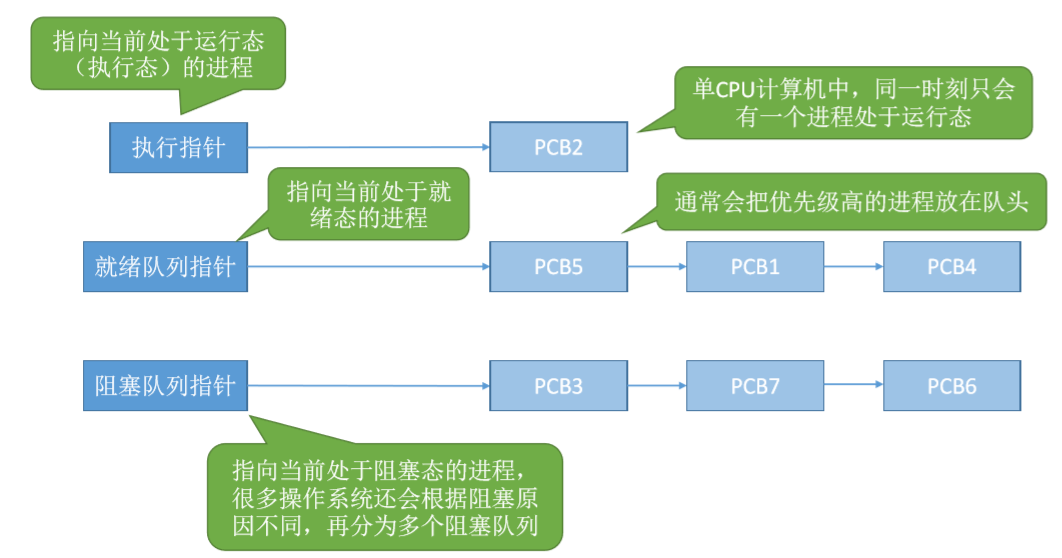 指向当前处于运行态（执行态）的进程

执行指针

PCB2

单CPU计算机中，同一时刻只会有一个进程处于运行态

指向当前处于就绪态的进程

通常会把优先级高的进程放在队头

就绪队列指针

PCB5

PCB1

PCB4

阻塞队列指针

PCB3

PCB7

PCB6

指向当前处于阻塞态的进程，很多操作系统还会根据阻塞原因不同，再分为多个阻塞队列